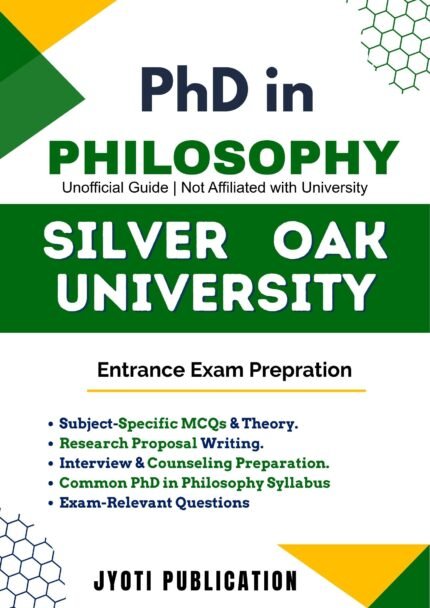 PhD in

PHILOSOPHY

Unofficial Guide | Not Affiliated with University

SILVER OAK UNIVERSITY

Entrance Exam Prepration

• Subject-Specific MCQs & Theory.
• Research Proposal Writing.
• Interview & Counseling Preparation.
• Common PhD in Philosophy Syllabus
• Exam-Relevant Questions

JYOTI PUBLICATION